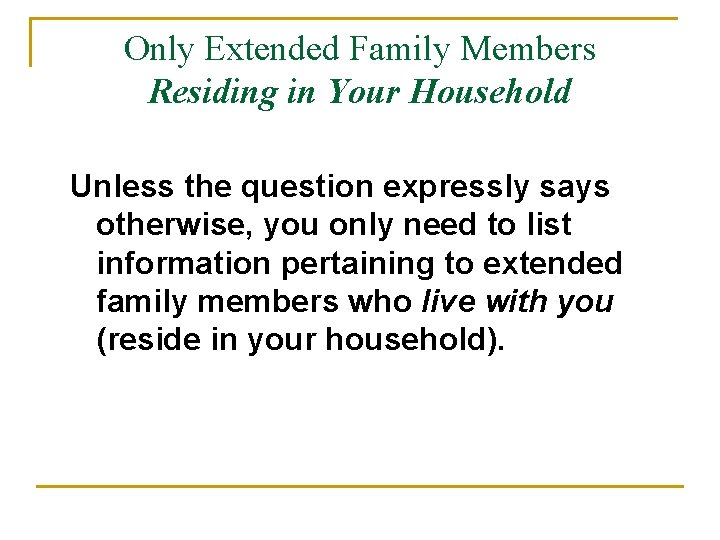 Only Extended Family Members
Residing in Your Household

Unless the question expressly says otherwise, you only need to list information pertaining to extended family members who live with you (reside in your household).